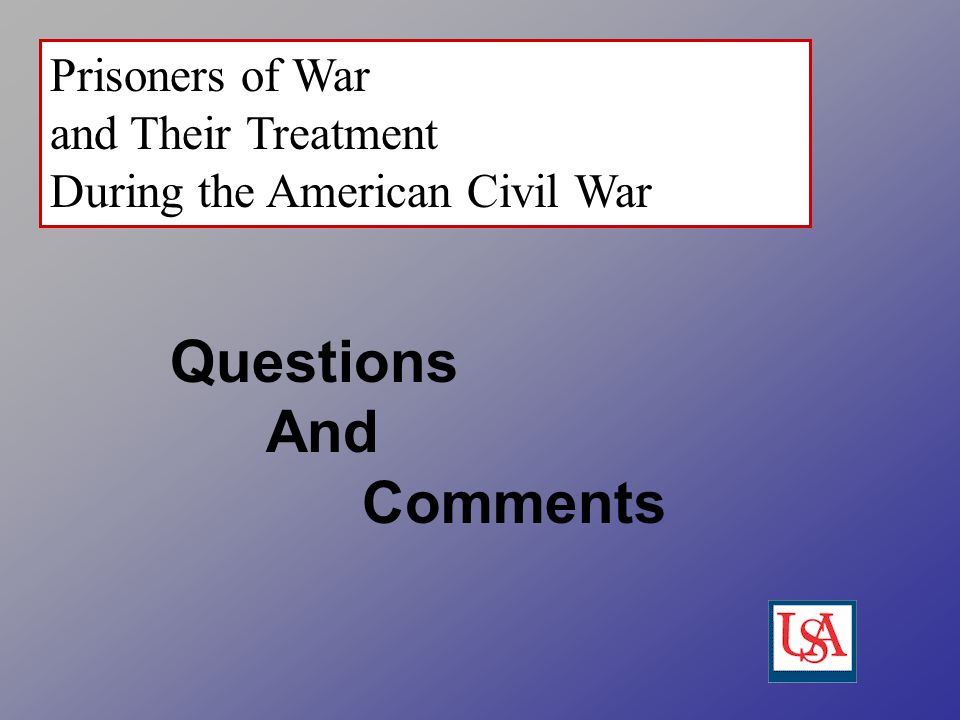 Prisoners of War
and Their Treatment
During the American Civil War

Questions
And
Comments

USA